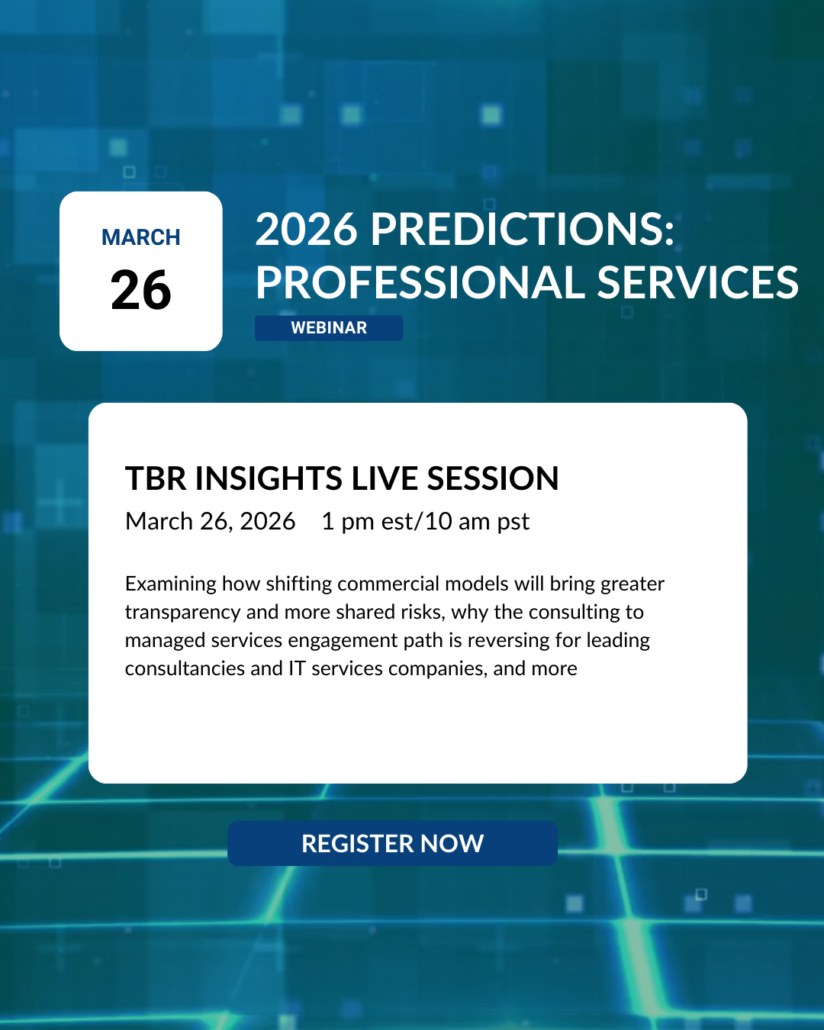 MARCH
26

2026 PREDICTIONS: PROFESSIONAL SERVICES

WEBINAR

TBR INSIGHTS LIVE SESSION

March 26, 2026 1 pm est/10 am pst

Examining how shifting commercial models will bring greater transparency and more shared risks, why the consulting to managed services engagement path is reversing for leading consultancies and IT services companies, and more

REGISTER NOW